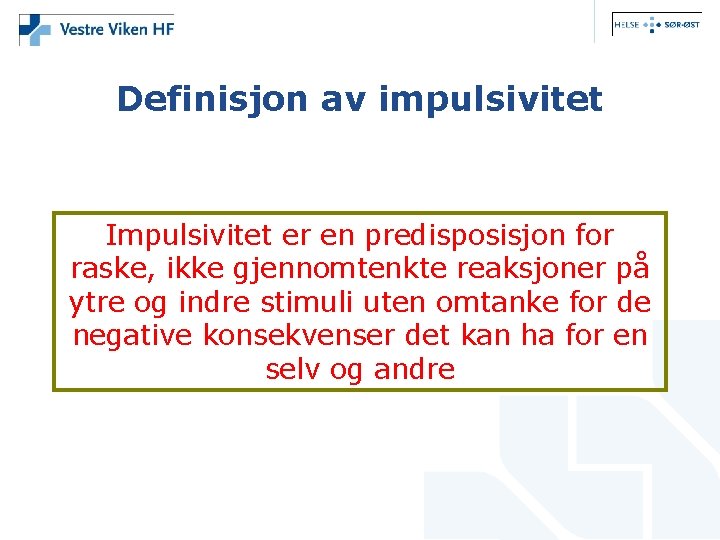 Vestre Viken HF

HELSE SØR-ØST

Definisjon av impulsivitet

Impulsivitet er en predisposisjon for raske, ikke gjennomtenkte reaksjoner på ytre og indre stimuli uten omtanke for de negative konsekvenser det kan ha for en selv og andre